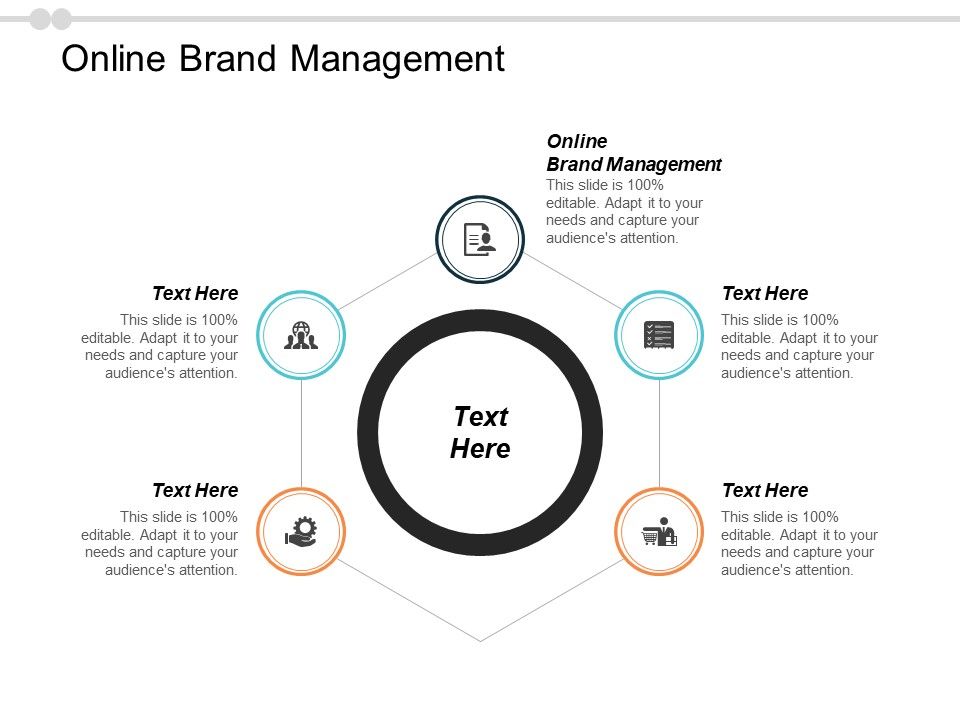 Online Brand Management

Online Brand Management
This slide is 100% editable. Adapt it to your needs and capture your audience's attention.

Text Here
This slide is 100% editable. Adapt it to your needs and capture your audience's attention.

Text Here
This slide is 100% editable. Adapt it to your needs and capture your audience's attention.

Text Here

Text Here
This slide is 100% editable. Adapt it to your needs and capture your audience's attention.

Text Here
This slide is 100% editable. Adapt it to your needs and capture your audience's attention.